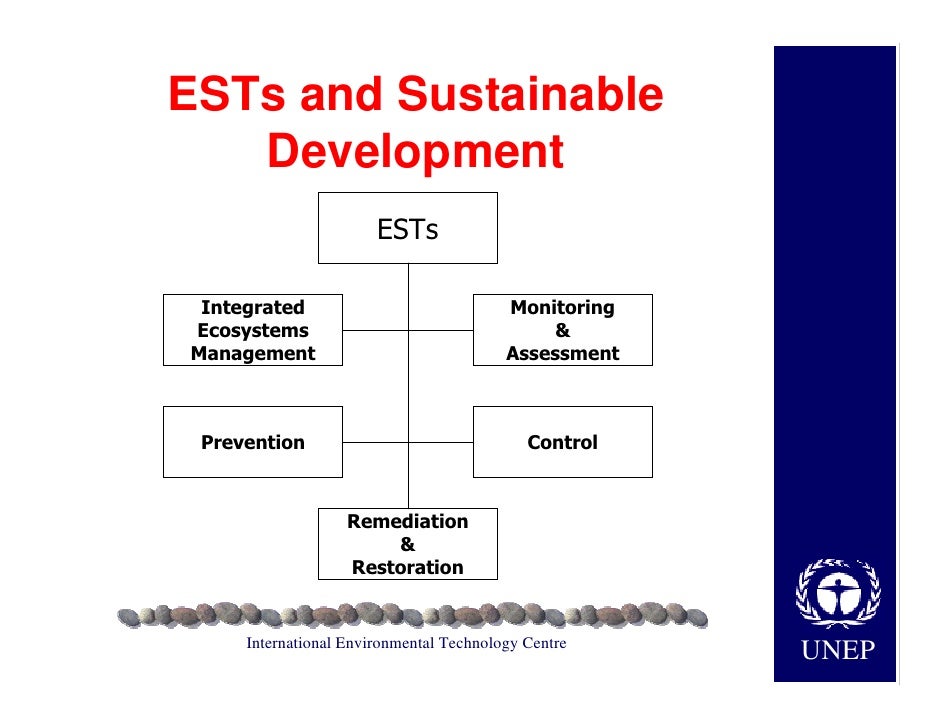 ESTs and Sustainable Development

ESTs

Integrated Ecosystems Management

Monitoring & Assessment

Prevention

Control

Remediation & Restoration

International Environmental Technology Centre

UNEP